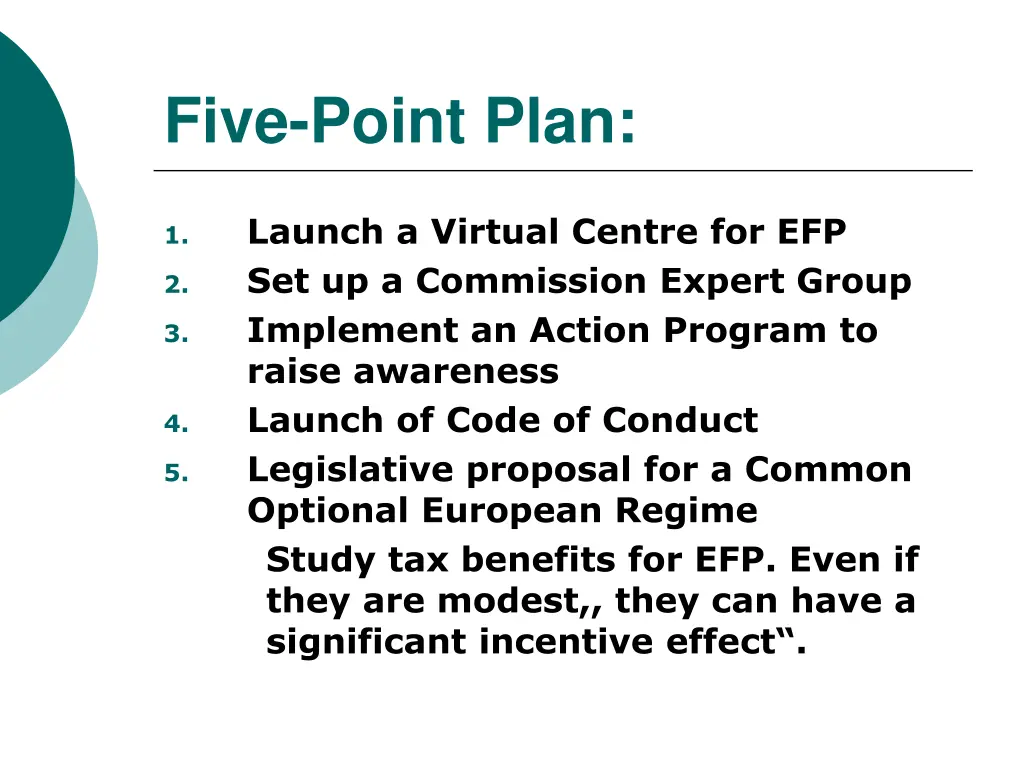 Five-Point Plan:

1. Launch a Virtual Centre for EFP
2. Set up a Commission Expert Group
3. Implement an Action Program to raise awareness
4. Launch of Code of Conduct
5. Legislative proposal for a Common Optional European Regime

Study tax benefits for EFP. Even if they are modest,, they can have a significant incentive effect“.